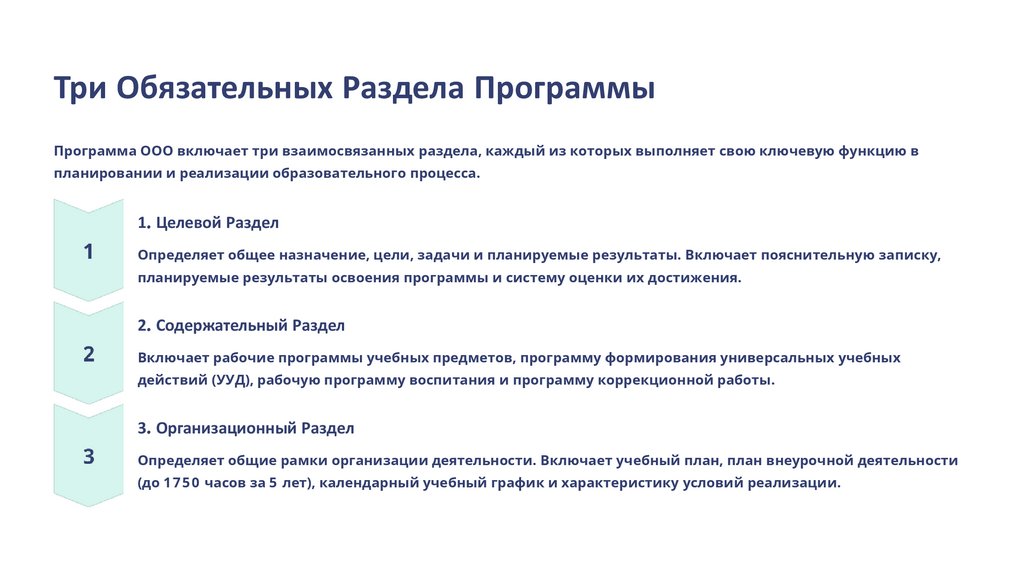 Три Обязательных Раздела Программы

Программа ООО включает три взаимосвязанных раздела, каждый из которых выполняет свою ключевую функцию в планировании и реализации образовательного процесса.

1

1. Целевой Раздел

Определяет общее назначение, цели, задачи и планируемые результаты. Включает пояснительную записку, планируемые результаты освоения программы и систему оценки их достижения.

2

2. Содержательный Раздел

Включает рабочие программы учебных предметов, программу формирования универсальных учебных действий (УУД), рабочую программу воспитания и программу коррекционной работы.

3

3. Организационный Раздел

Определяет общие рамки организации деятельности. Включает учебный план, план внеурочной деятельности (до 1750 часов за 5 лет), календарный учебный график и характеристику условий реализации.